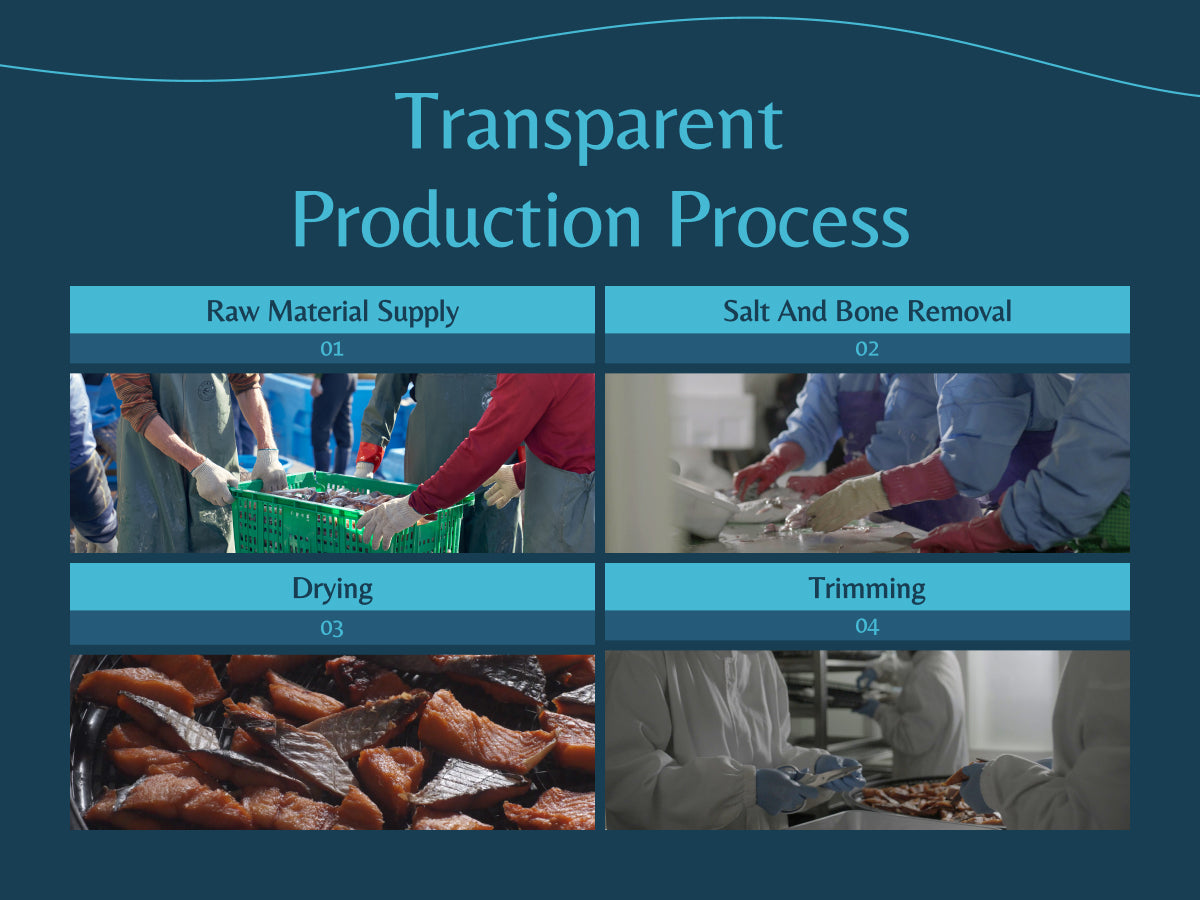 Transparent Production Process

Raw Material Supply
01

Salt And Bone Removal
02

Drying
03

Trimming
04